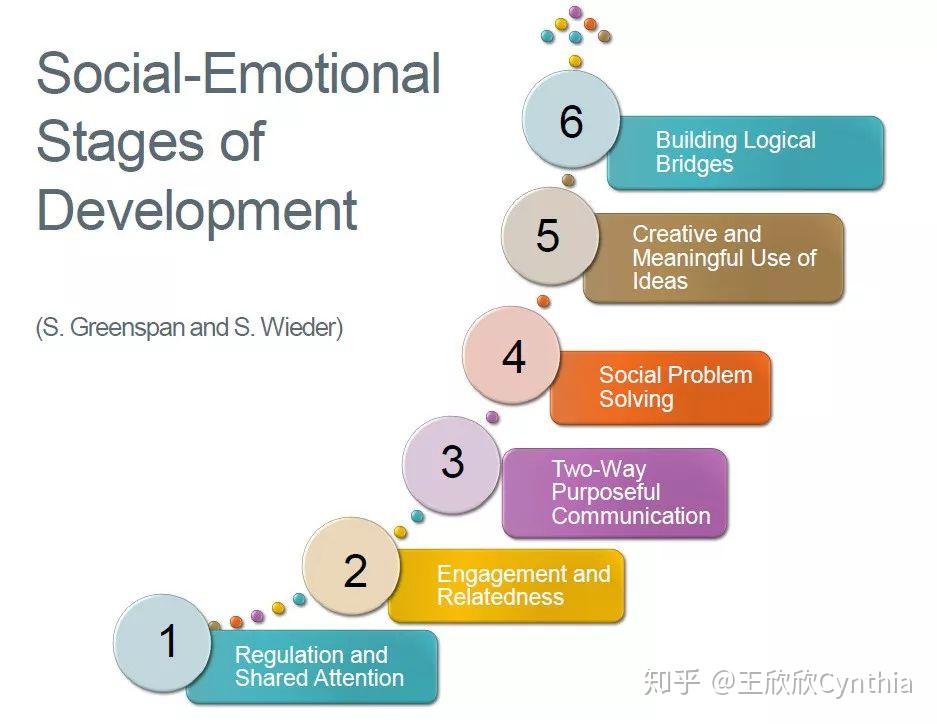 Social-Emotional Stages of Development

(S. Greenspan and S. Wieder)

6 Building Logical Bridges

5 Creative and Meaningful Use of Ideas

4 Social Problem Solving

3 Two-Way Purposeful Communication

2 Engagement and Relatedness

1 Regulation and Shared Attention

知乎 @王欣欣Cynthia